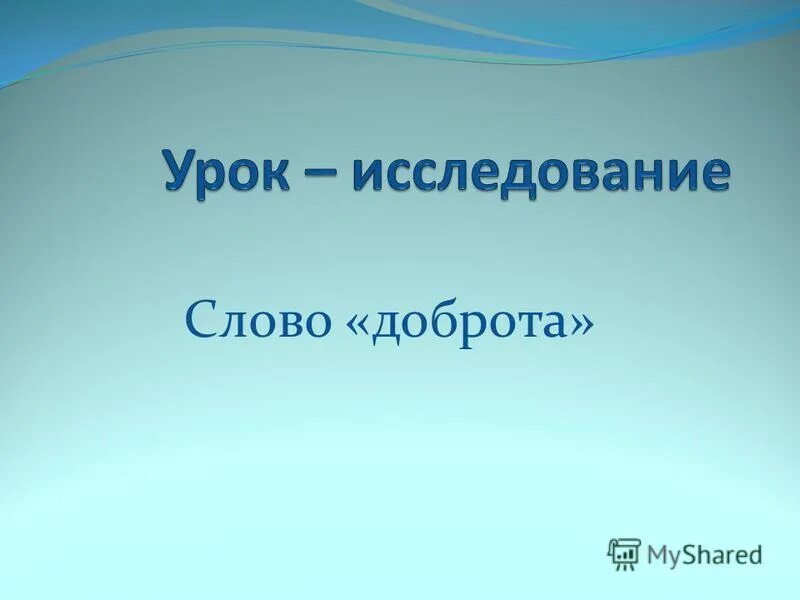 Урок – исследование

Слово «доброта»

MyShared